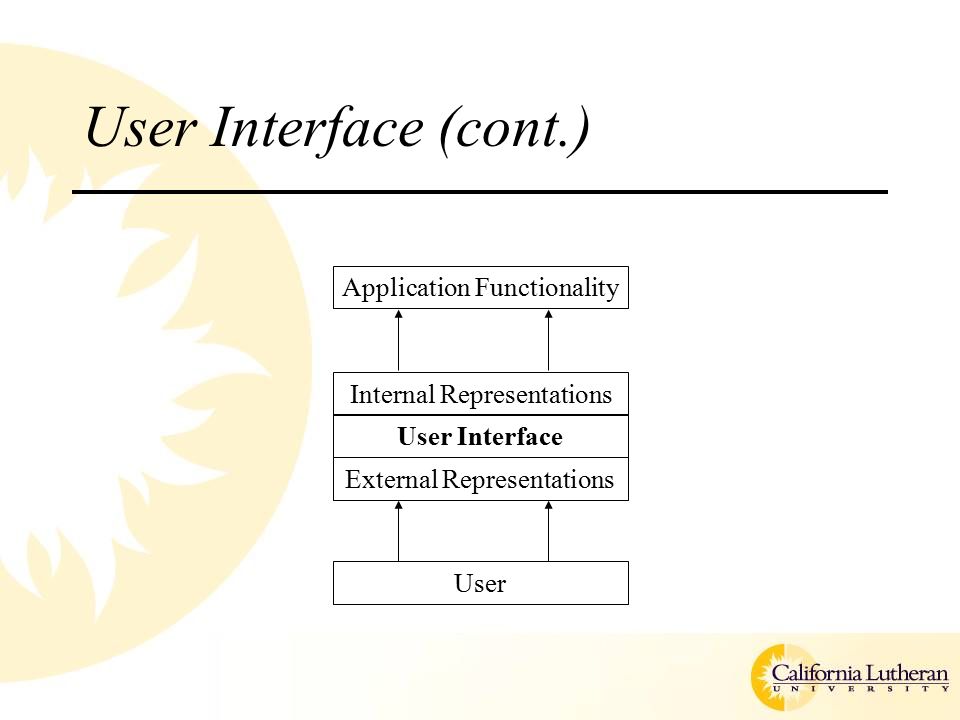 User Interface (cont.)

Application Functionality

Internal Representations

User Interface

External Representations

User

California Lutheran
UNIVERSITY